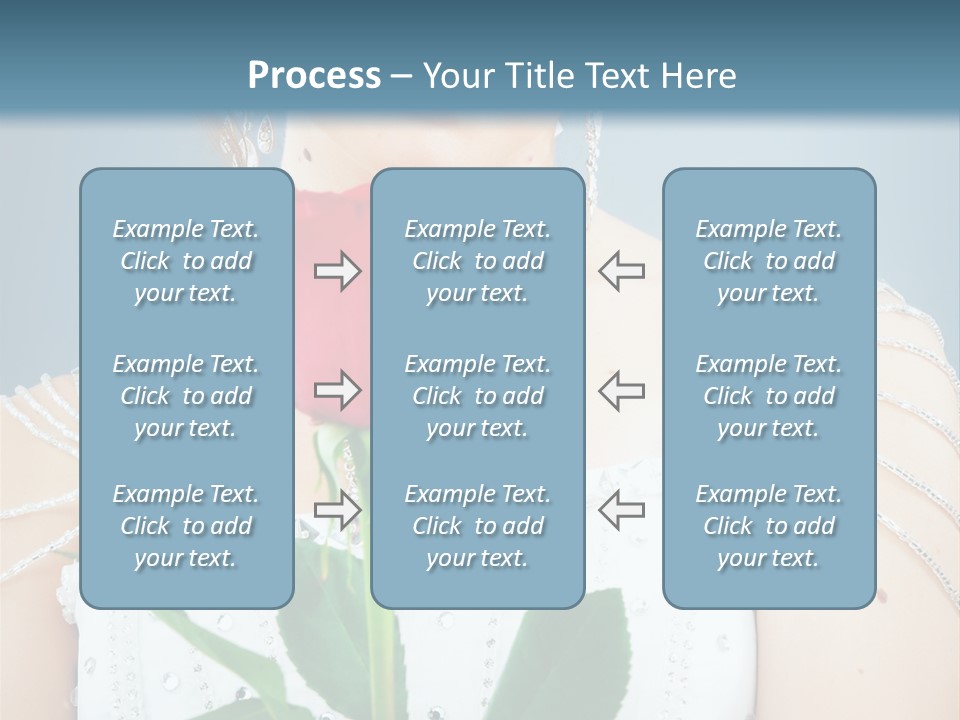 Process – Your Title Text Here

Example Text. Click to add your text.

Example Text. Click to add your text.

Example Text. Click to add your text.

Example Text. Click to add your text.

Example Text. Click to add your text.

Example Text. Click to add your text.

Example Text. Click to add your text.

Example Text. Click to add your text.

Example Text. Click to add your text.